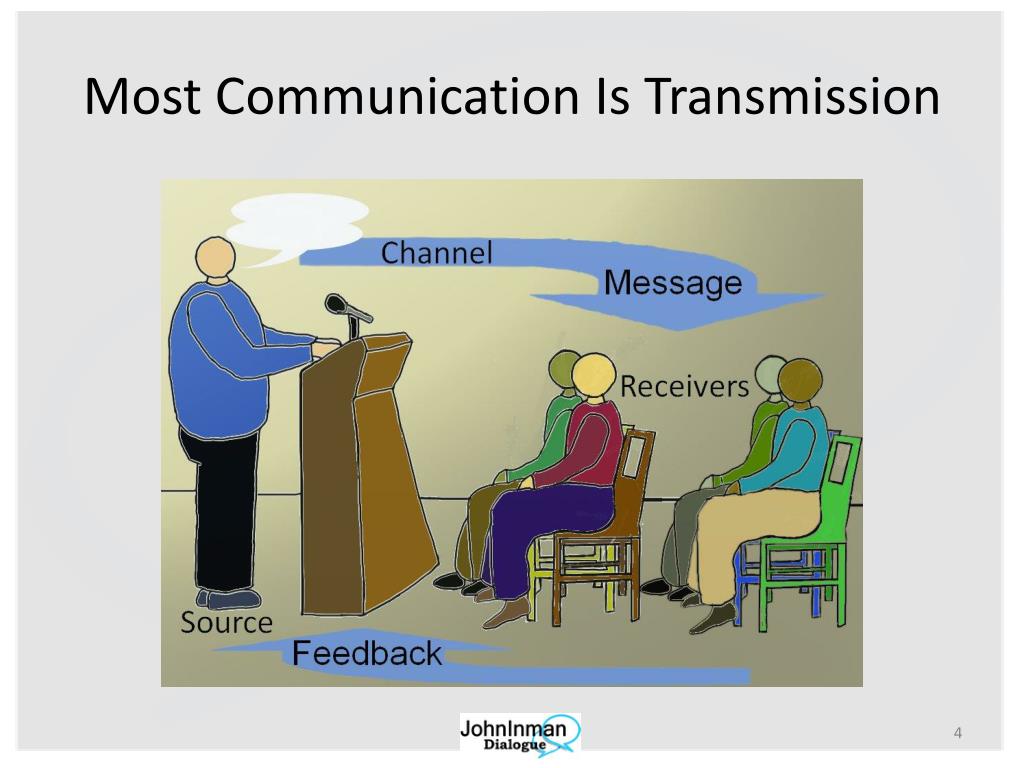 Most Communication Is Transmission

Channel

Message

Receivers

Source

Feedback

JohnInman Dialogue

4